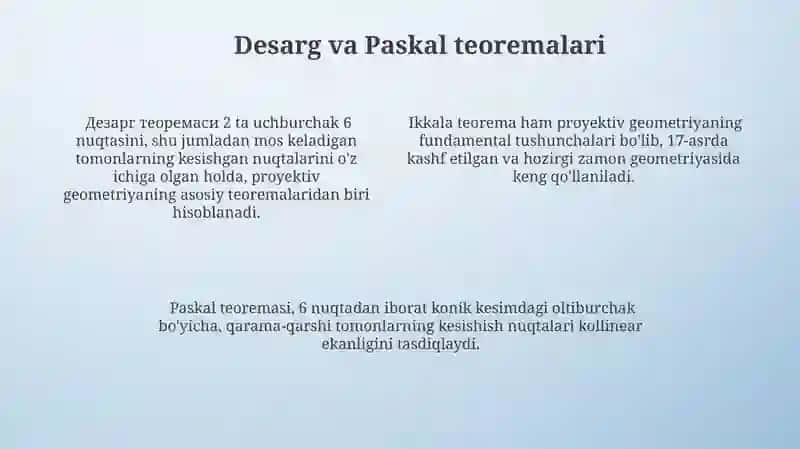 Desarg va Paskal teoremalari

Дезарг теоремаси 2 ta uchburchak 6 nuqtasini, shu jumladan mos keladigan tomonlarning kesishgan nuqtalarini o'z ichiga olgan holda, proyektiv geometriyaning asosiy teoremalaridan biri hisoblanadi.

Ikkala teorema ham proyektiv geometriyaning fundamental tushunchalari bo'lib, 17-asrda kashf etilgan va hozirgi zamon geometriyasida keng qo'llaniladi.

Paskal teoremasi, 6 nuqtadan iborat konik kesimdagi oltiburchak bo'yicha, qarama-qarshi tomonlarning kesishish nuqtalari kollinear ekanligini tasdiqlaydi.